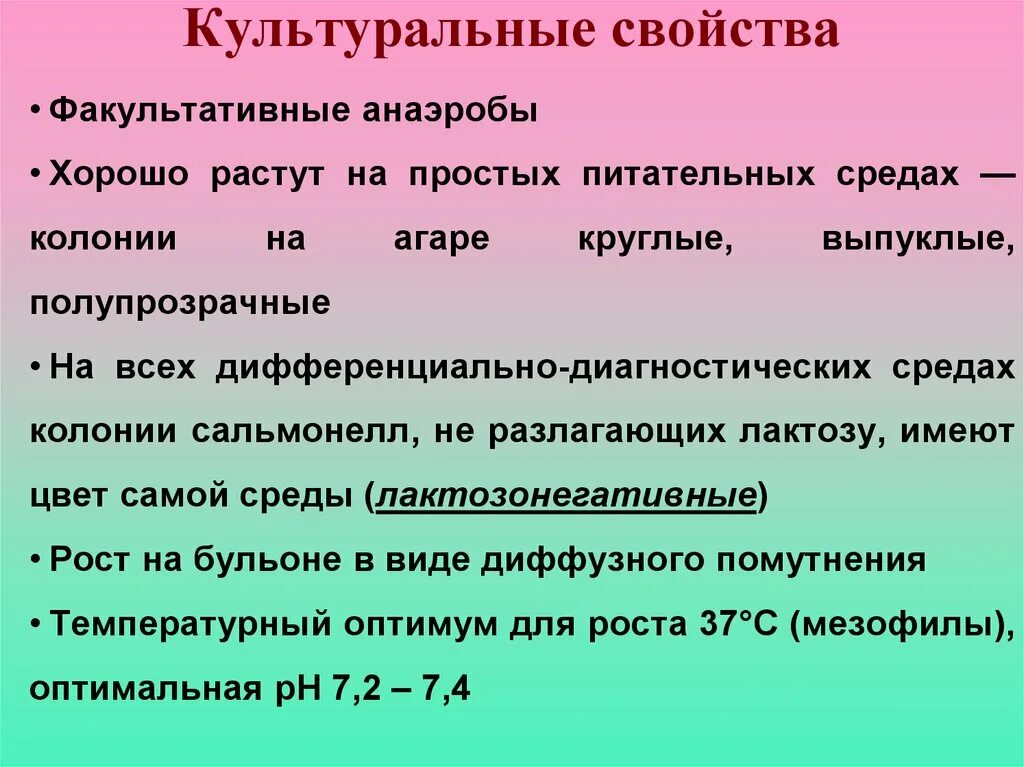 Культуральные свойства

• Факультативные анаэробы

• Хорошо растут на простых питательных средах — колонии на агаре круглые, выпуклые, полупрозрачные

• На всех дифференциально-диагностических средах колонии сальмонелл, не разлагающих лактозу, имеют цвет самой среды (лактозонегативные)

• Рост на бульоне в виде диффузного помутнения

• Температурный оптимум для роста 37°С (мезофилы), оптимальная рН 7,2 – 7,4